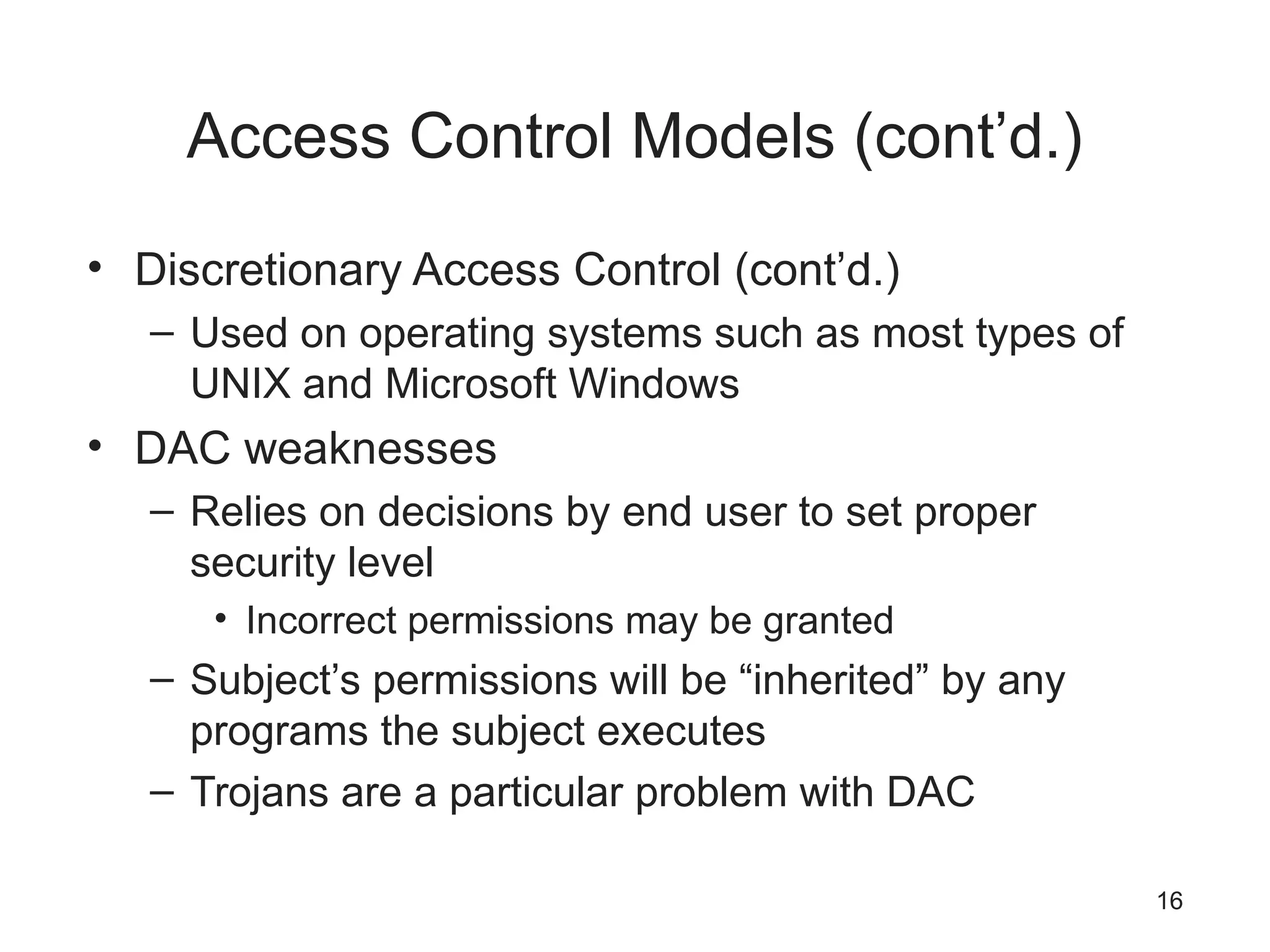 Access Control Models (cont’d.)

• Discretionary Access Control (cont’d.)
  – Used on operating systems such as most types of UNIX and Microsoft Windows
• DAC weaknesses
  – Relies on decisions by end user to set proper security level
    • Incorrect permissions may be granted
  – Subject’s permissions will be “inherited” by any programs the subject executes
  – Trojans are a particular problem with DAC

16